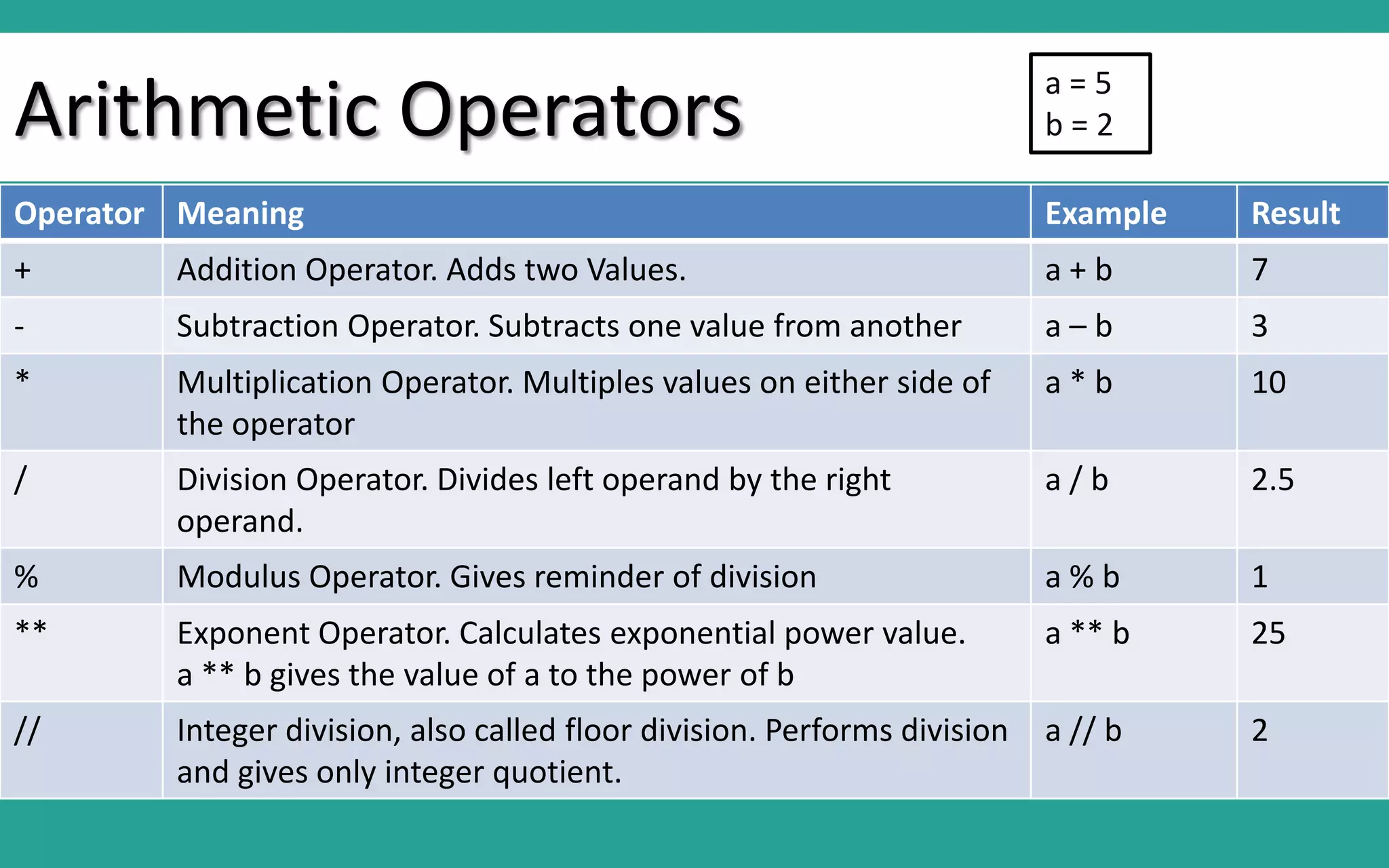 Arithmetic Operators

a = 5
b = 2

| Operator | Meaning | Example | Result |
|---|---|---|---|
| + | Addition Operator. Adds two Values. | a + b | 7 |
| - | Subtraction Operator. Subtracts one value from another | a – b | 3 |
| * | Multiplication Operator. Multiples values on either side of the operator | a * b | 10 |
| / | Division Operator. Divides left operand by the right operand. | a / b | 2.5 |
| % | Modulus Operator. Gives reminder of division | a % b | 1 |
| ** | Exponent Operator. Calculates exponential power value. a ** b gives the value of a to the power of b | a ** b | 25 |
| // | Integer division, also called floor division. Performs division and gives only integer quotient. | a // b | 2 |